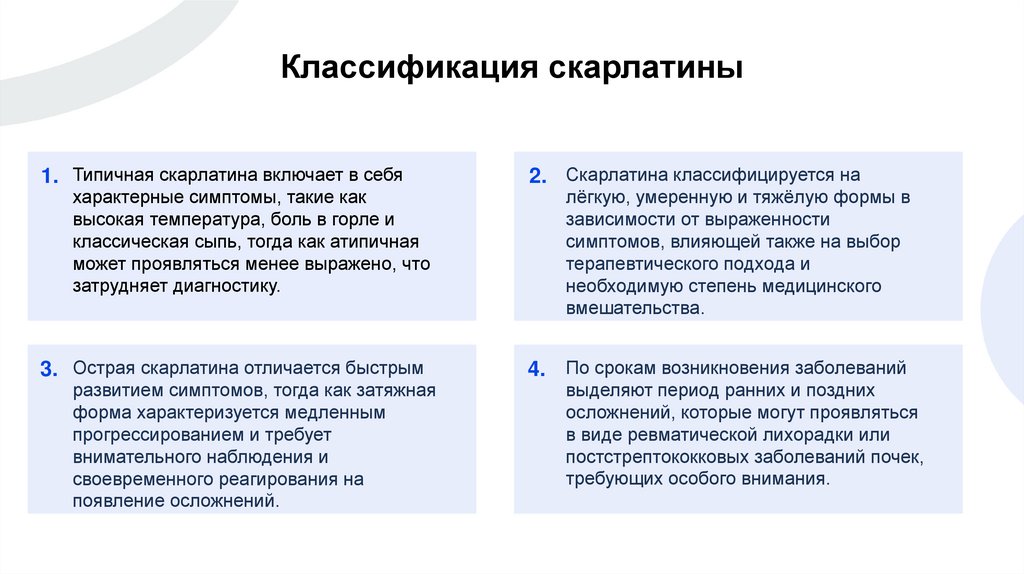 Классификация скарлатины

1. Типичная скарлатина включает в себя характерные симптомы, такие как высокая температура, боль в горле и классическая сыпь, тогда как атипичная может проявляться менее выражено, что затрудняет диагностику.

2. Скарлатина классифицируется на лёгкую, умеренную и тяжёлую формы в зависимости от выраженности симптомов, влияющей также на выбор терапевтического подхода и необходимую степень медицинского вмешательства.

3. Острая скарлатина отличается быстрым развитием симптомов, тогда как затяжная форма характеризуется медленным прогрессированием и требует внимательного наблюдения и своевременного реагирования на появление осложнений.

4. По срокам возникновения заболеваний выделяют период ранних и поздних осложнений, которые могут проявляться в виде ревматической лихорадки или постстрептококковых заболеваний почек, требующих особого внимания.